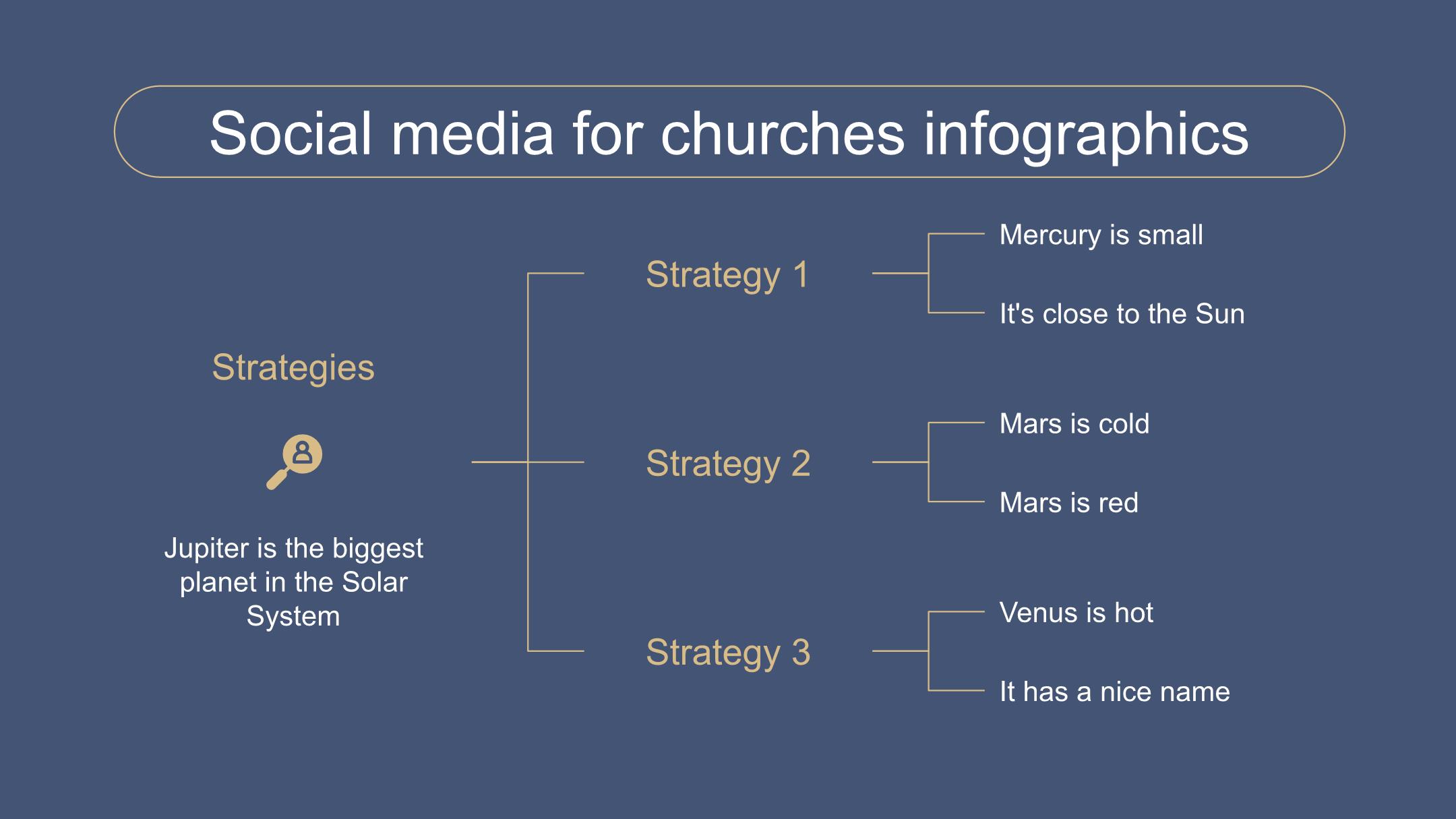 Social media for churches infographics

Strategies

Jupiter is the biggest planet in the Solar System

Strategy 1

Mercury is small

It's close to the Sun

Strategy 2

Mars is cold

Mars is red

Strategy 3

Venus is hot

It has a nice name